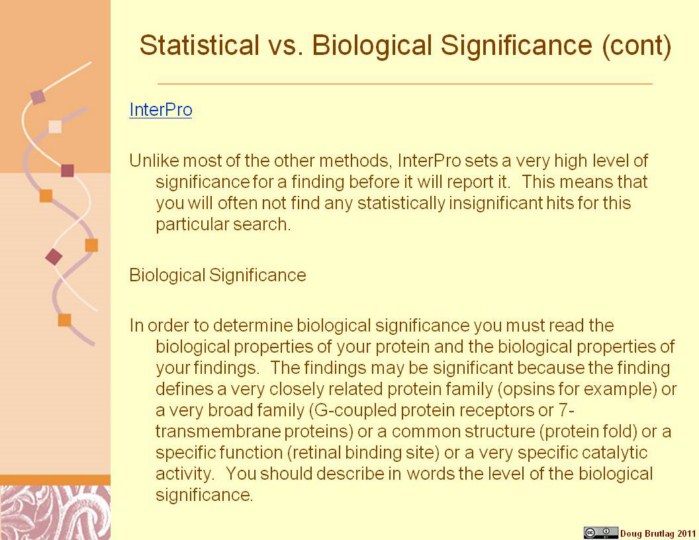 Statistical vs. Biological Significance (cont)

InterPro

Unlike most of the other methods, InterPro sets a very high level of significance for a finding before it will report it. This means that you will often not find any statistically insignificant hits for this particular search.

Biological Significance

In order to determine biological significance you must read the biological properties of your protein and the biological properties of your findings. The findings may be significant because the finding defines a very closely related protein family (opsins for example) or a very broad family (G-coupled protein receptors or 7-transmembrane proteins) or a common structure (protein fold) or a specific function (retinal binding site) or a very specific catalytic activity. You should describe in words the level of the biological significance.

Doug Brutlag 2011